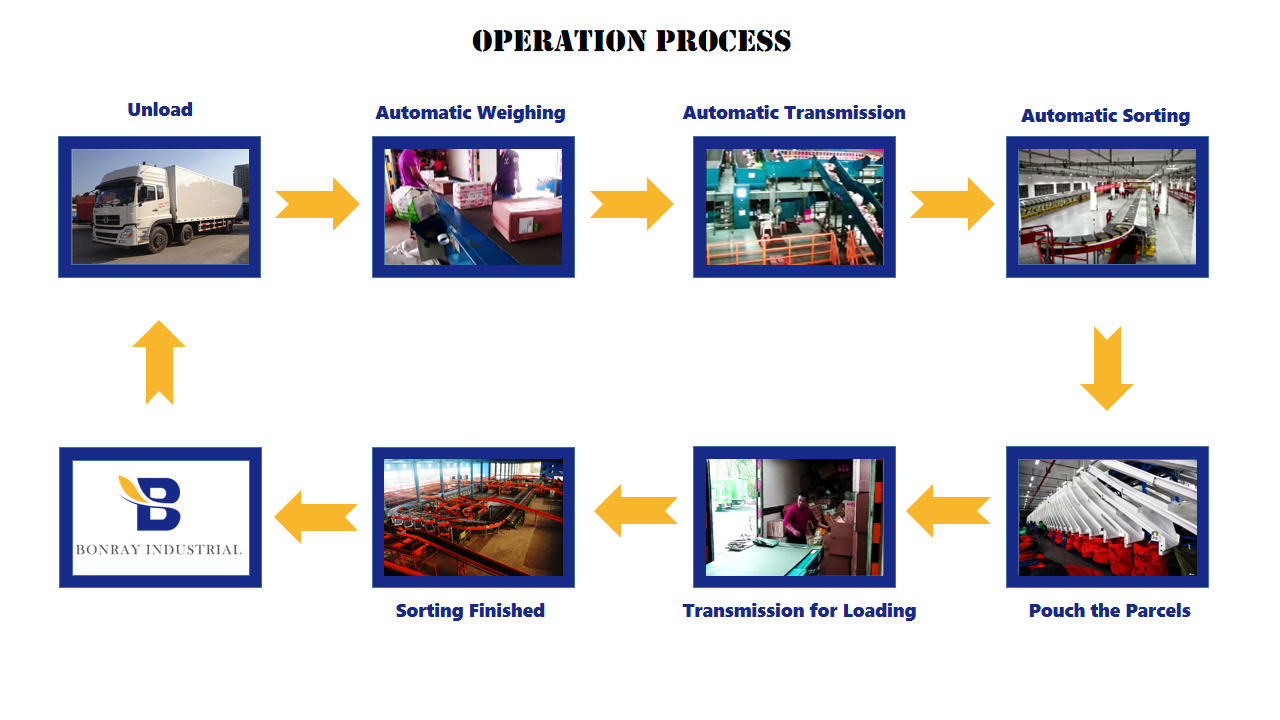 OPERATION PROCESS

Unload

Automatic Weighing

Automatic Transmission

Automatic Sorting

Pouch the Parcels

Transmission for Loading

Sorting Finished

B
BONRAY INDUSTRIAL